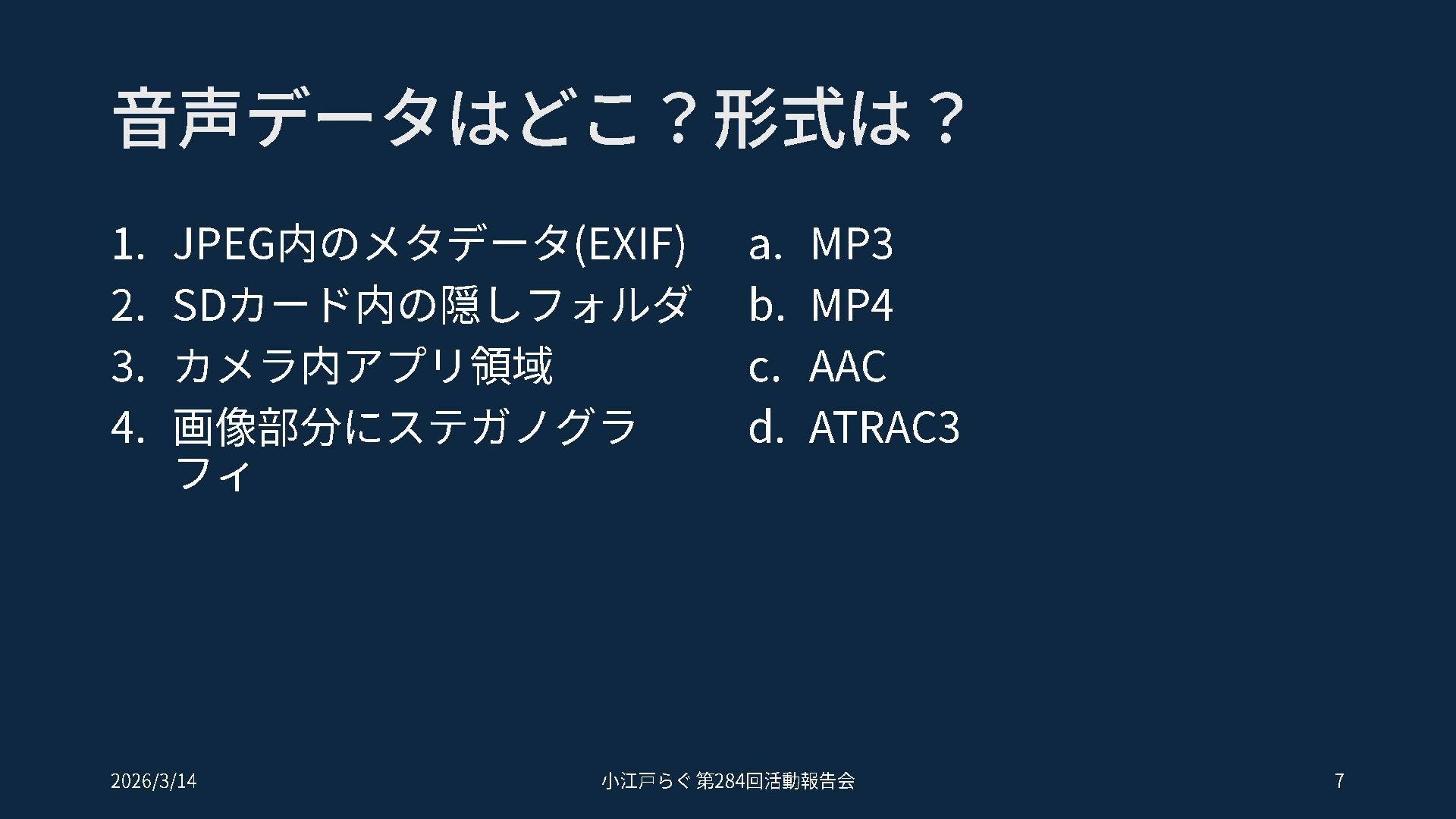 音声データはどこ？形式は？

1. JPEG内のメタデータ(EXIF)
2. SDカード内の隠しフォルダ
3. カメラ内アプリ領域
4. 画像部分にステガノグラフィ

a. MP3
b. MP4
c. AAC
d. ATRAC3

2026/3/14

小江戸らぐ 第284回活動報告会

7